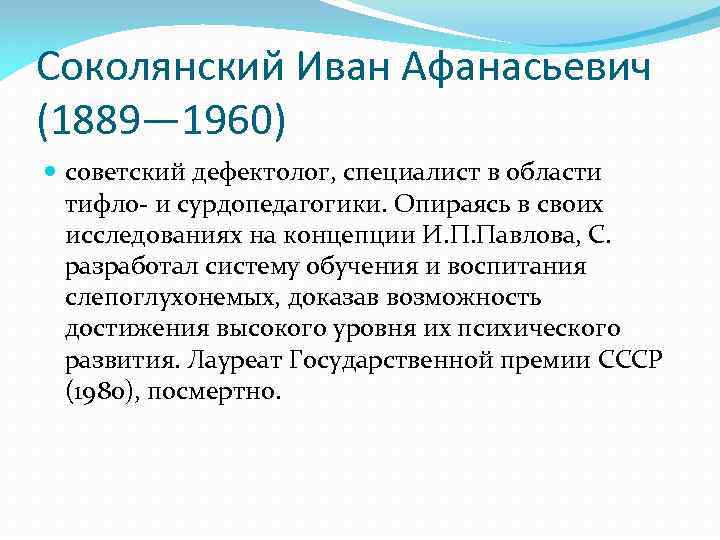 Соколянский Иван Афанасьевич (1889—1960)

советский дефектолог, специалист в области тифло- и сурдопедагогики. Опираясь в своих исследованиях на концепции И.П.Павлова, С. разработал систему обучения и воспитания слепоглухонемых, доказав возможность достижения высокого уровня их психического развития. Лауреат Государственной премии СССР (1980), посмертно.